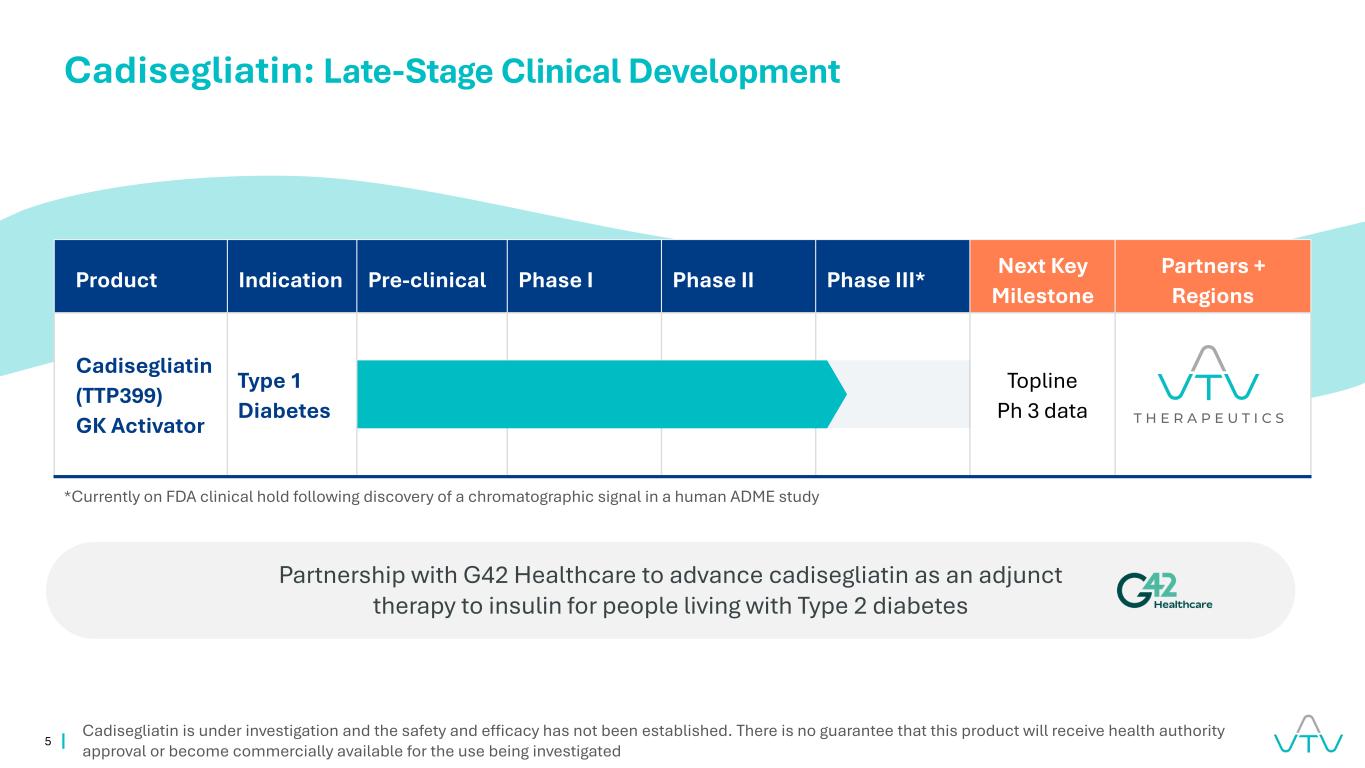 Cadisegliatin: Late-Stage Clinical Development

| Product | Indication | Pre-clinical | Phase I | Phase II | Phase III* | Next Key Milestone | Partners + Regions |
|---|---|---|---|---|---|---|---|
| Cadisegliatin (TTP399) GK Activator | Type 1 Diabetes | | | | | Topline Ph 3 data | VTV THERAPEUTICS |

*Currently on FDA clinical hold following discovery of a chromatographic signal in a human ADME study

Partnership with G42 Healthcare to advance cadisegliatin as an adjunct therapy to insulin for people living with Type 2 diabetes

G42 Healthcare

5 | Cadisegliatin is under investigation and the safety and efficacy has not been established. There is no guarantee that this product will receive health authority approval or become commercially available for the use being investigated

VTV